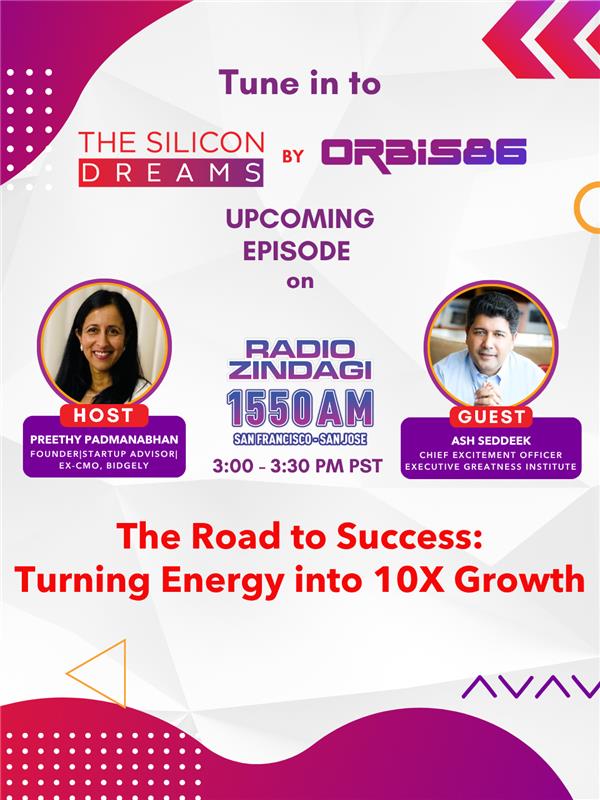 Tune in to

THE SILICON DREAMS BY ORBIS86

UPCOMING EPISODE on

HOST
PREETHY PADMANABHAN
FOUNDER|STARTUP ADVISOR| EX-CMO, BIDGELY

RADIO ZINDAGI
1550 AM
SAN FRANCISCO - SAN JOSE
3:00 - 3:30 PM PST

GUEST
ASH SEDDEEK
CHIEF EXCITEMENT OFFICER
EXECUTIVE GREATNESS INSTITUTE

The Road to Success:
Turning Energy into 10X Growth